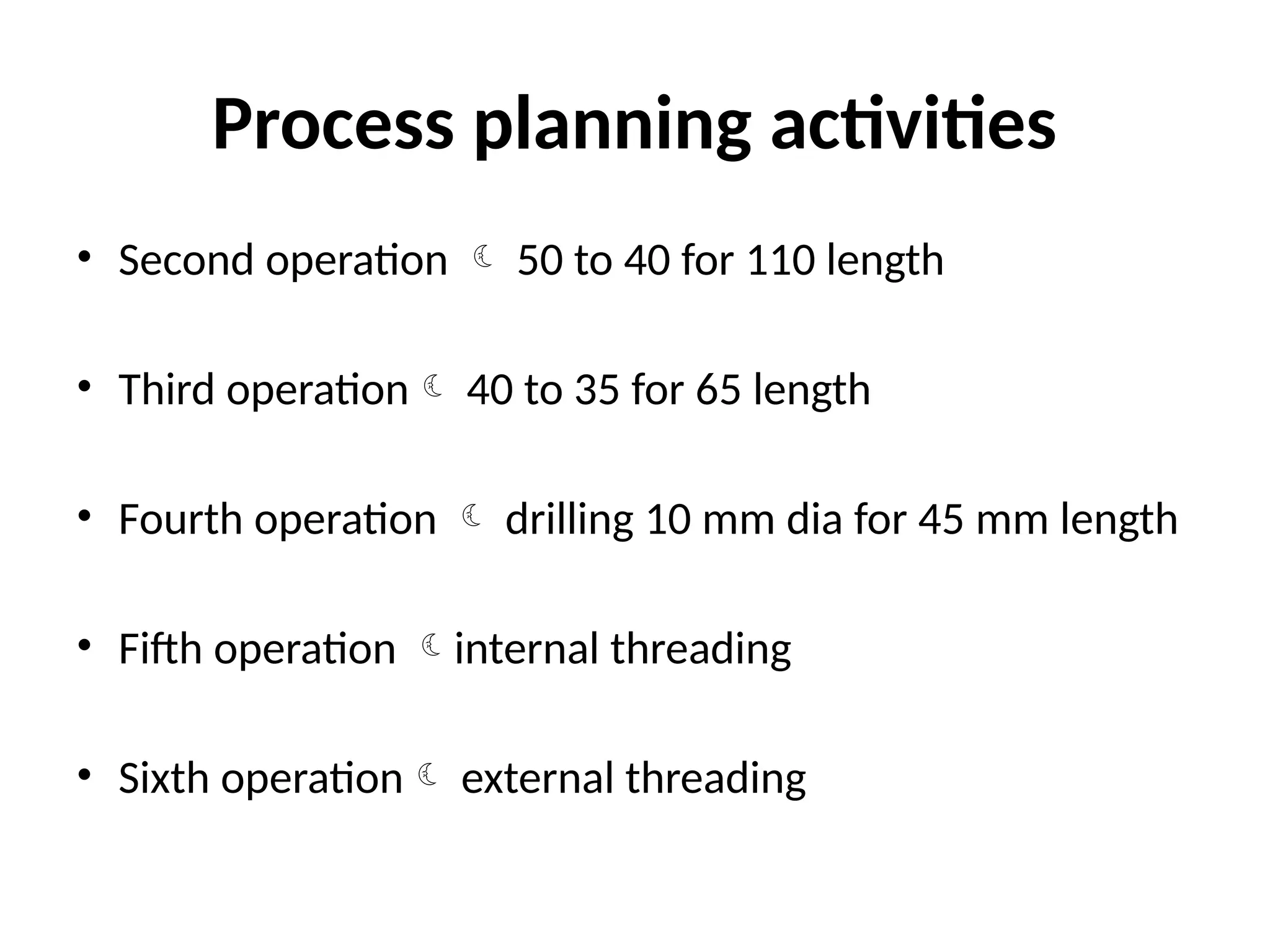 Process planning activities

• Second operation ☾ 50 to 40 for 110 length

• Third operation ☾ 40 to 35 for 65 length

• Fourth operation ☾ drilling 10 mm dia for 45 mm length

• Fifth operation ☾ internal threading

• Sixth operation ☾ external threading